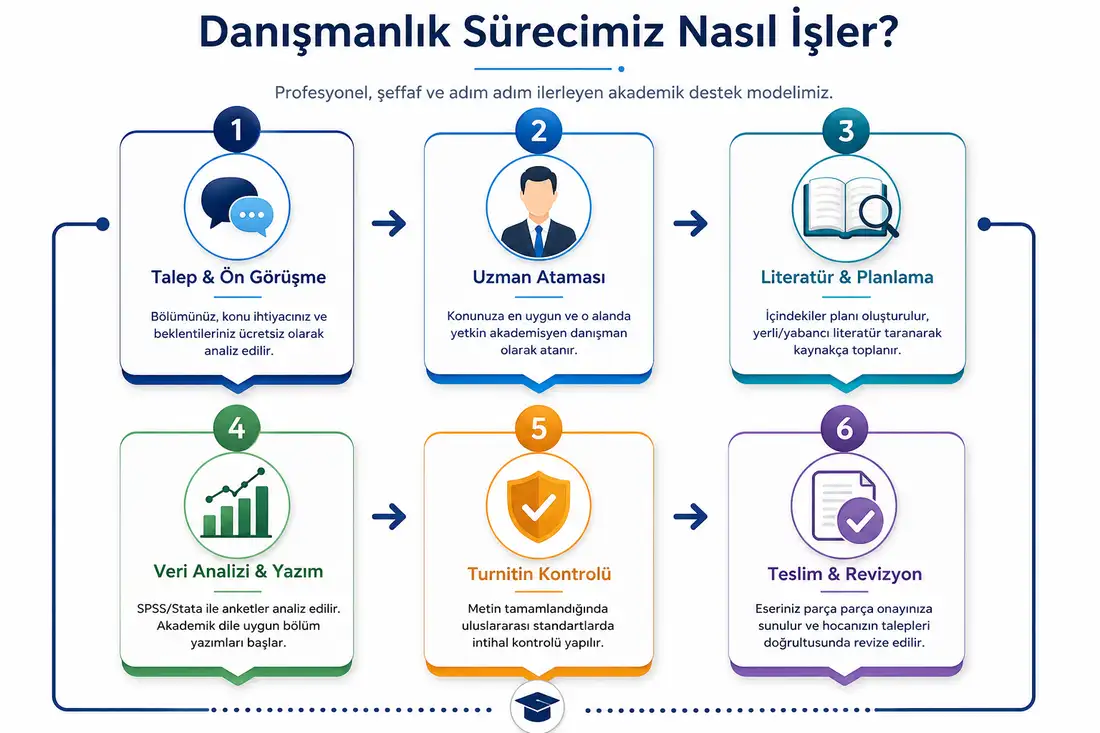 Danışmanlık Sürecimiz Nasıl İşler?

Profesyonel, şeffaf ve adım adım ilerleyen akademik destek modelimiz.

1

Talep & Ön Görüşme

Bölümünüz, konu ihtiyacınız ve beklentileriniz ücretsiz olarak analiz edilir.

2

Uzman Ataması

Konunuza en uygun ve o alanda yetkin akademisyen danışman olarak atanır.

3

Literatür & Planlama

İçindekiler planı oluşturulur, yerli/yabancı literatür taranarak kaynakça toplanır.

4

Veri Analizi & Yazım

SPSS/Stata ile anketler analiz edilir. Akademik dile uygun bölüm yazımları başlar.

5

Turnitin Kontrolü

Metin tamamlandığında uluslararası standartlarda intihal kontrolü yapılır.

6

Teslim & Revizyon

Eseriniz parça parça onayınıza sunulur ve hocanızın talepleri doğrultusunda revize edilir.